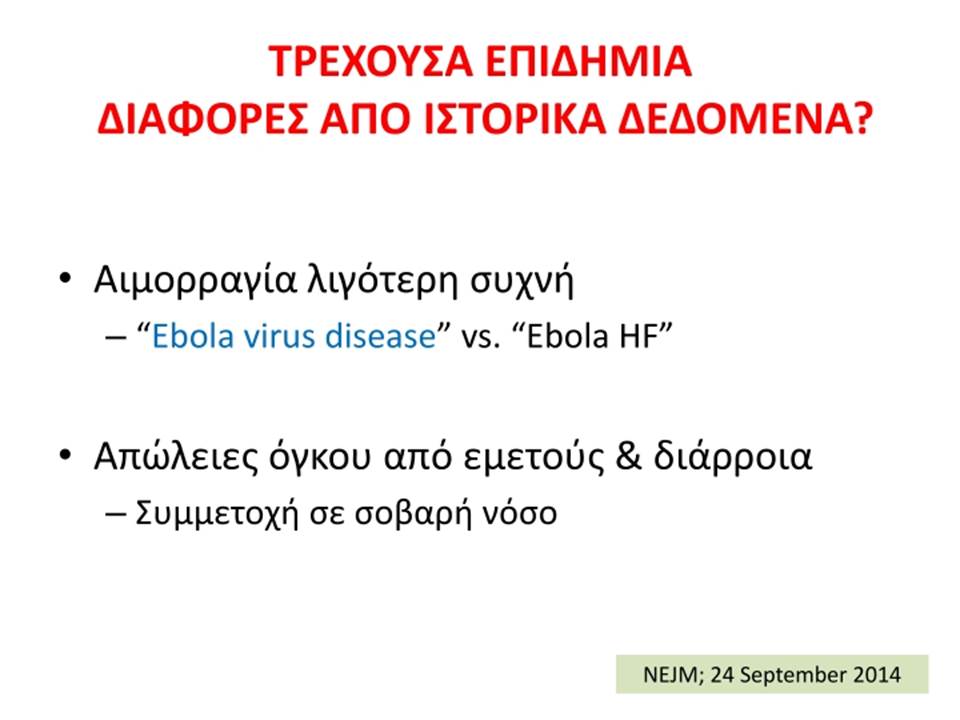 ΤΡΕΧΟΥΣΑ ΕΠΙΔΗΜΙΑ
ΔΙΑΦΟΡΕΣ ΑΠΟ ΙΣΤΟΡΙΚΑ ΔΕΔΟΜΕΝΑ?

• Αιμορραγία λιγότερη συχνή
– “Ebola virus disease” vs. “Ebola HF”

• Απώλειες όγκου από εμετούς & διάρροια
– Συμμετοχή σε σοβαρή νόσο

NEJM; 24 September 2014